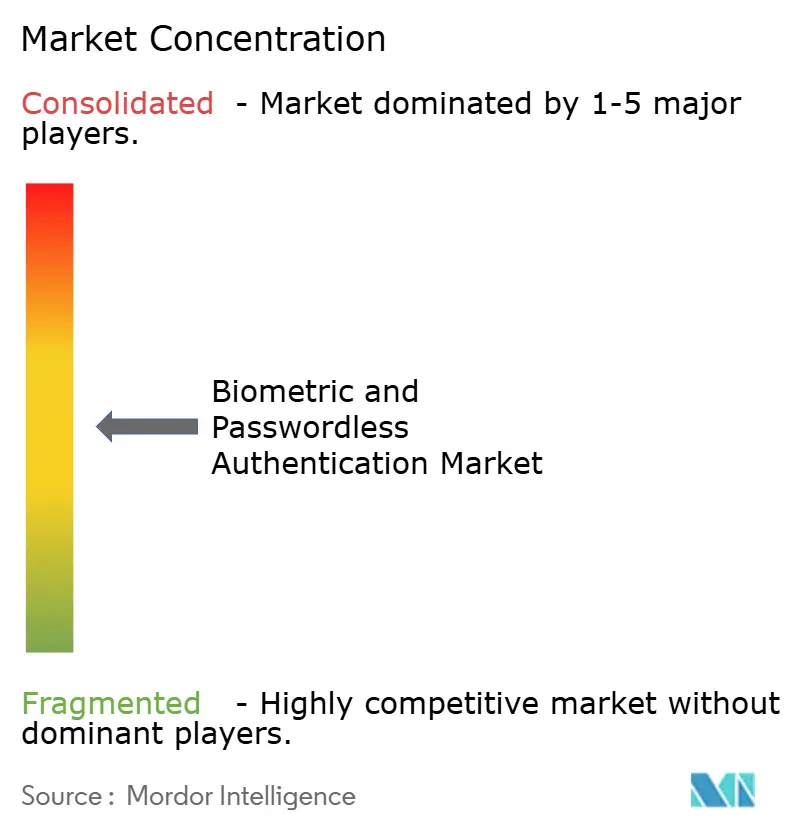 Market Concentration

Consolidated - Market dominated by 1-5 major players.

Biometric and Passwordless Authentication Market

Fragmented - Highly competitive market without dominant players.

Source : Mordor Intelligence